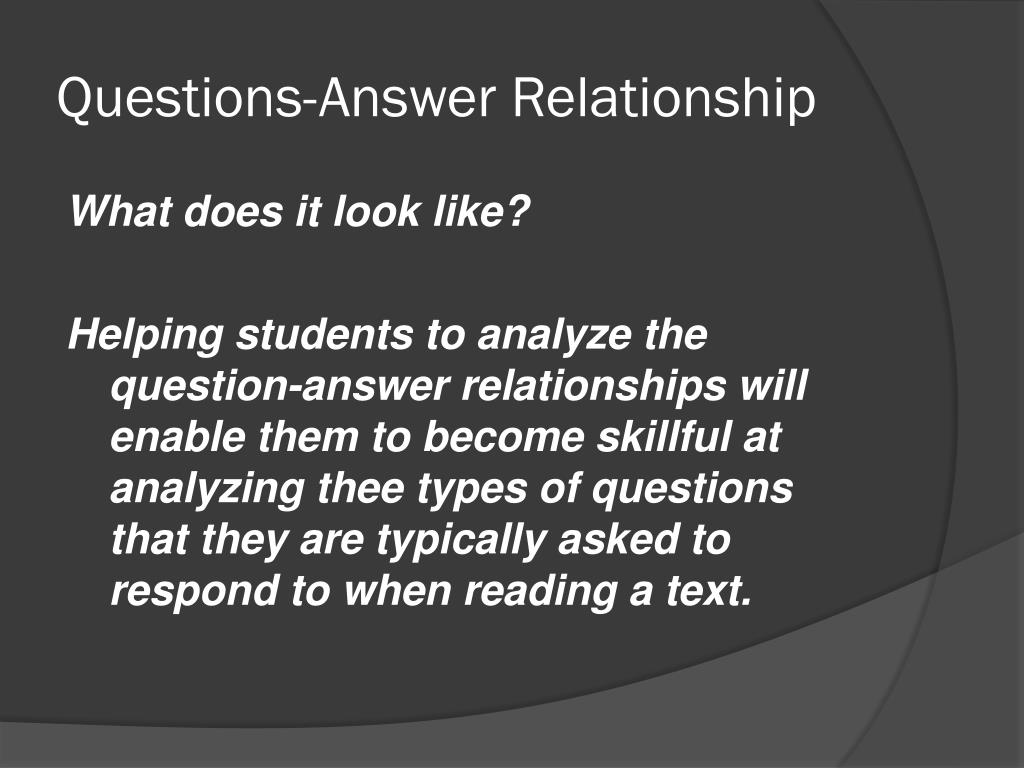 Questions-Answer Relationship

What does it look like?

Helping students to analyze the question-answer relationships will enable them to become skillful at analyzing thee types of questions that they are typically asked to respond to when reading a text.